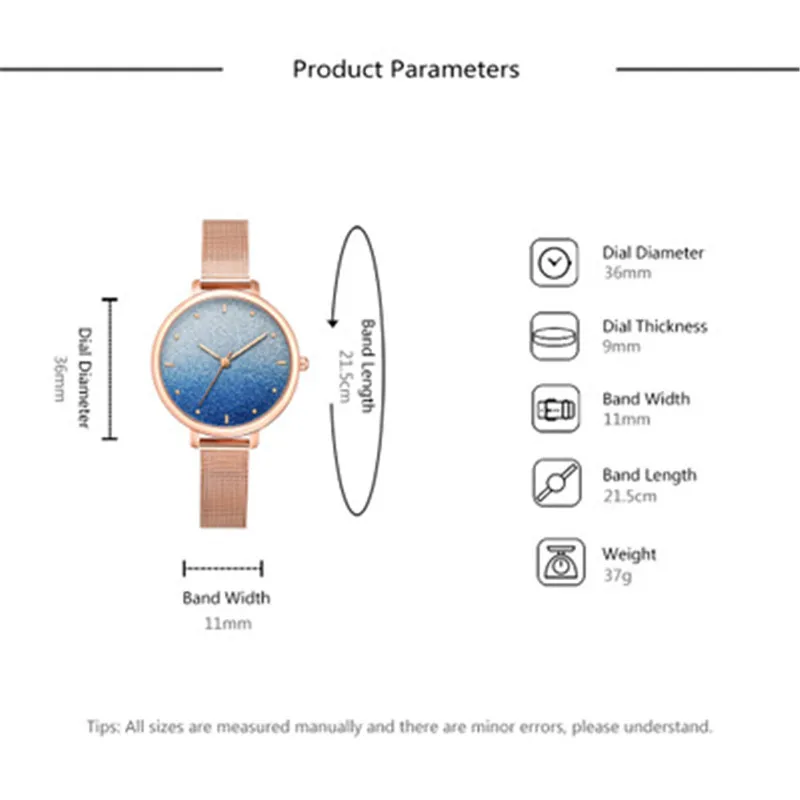 Product Parameters

Dial Diameter
36mm

Band Length
21.5cm

Band Width
11mm

Dial Diameter
36mm

Dial Thickness
9mm

Band Width
11mm

Band Length
21.5cm

Weight
37g

Tips: All sizes are measured manually and there are minor errors, please understand.